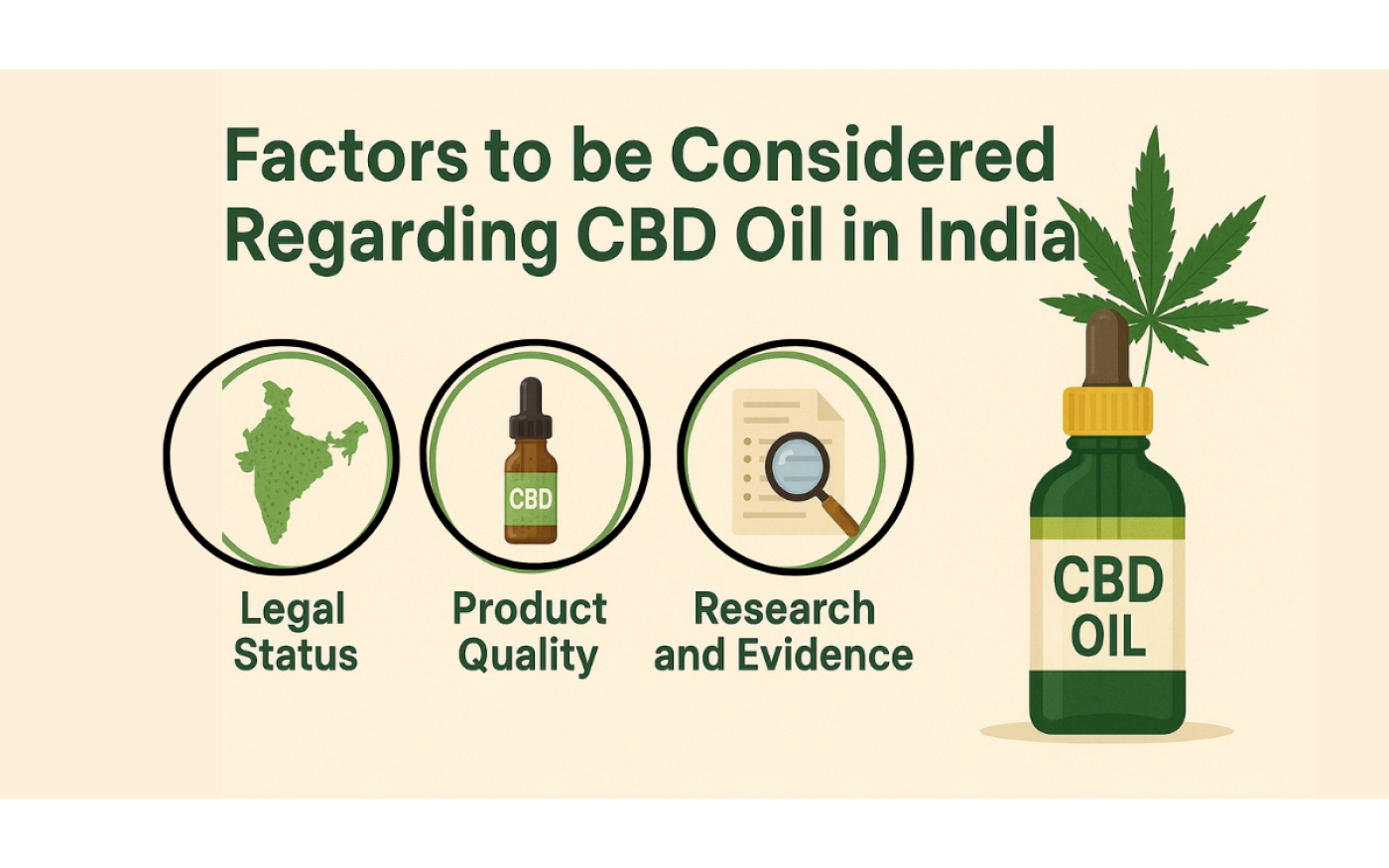 Factors to be Considered Regarding CBD Oil in India

CBD

Legal Status

Product Quality

Research and Evidence

CBD OIL